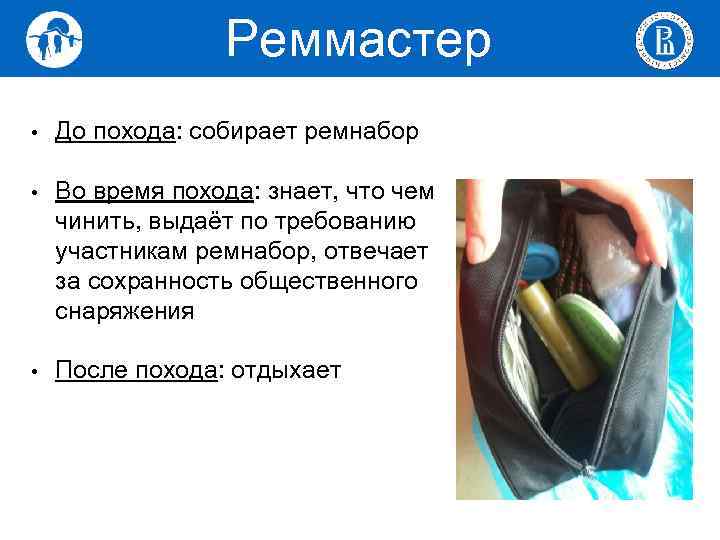 Реммастер

• До похода: собирает ремнабор

• Во время похода: знает, что чем чинить, выдаёт по требованию участникам ремнабор, отвечает за сохранность общественного снаряжения

• После похода: отдыхает